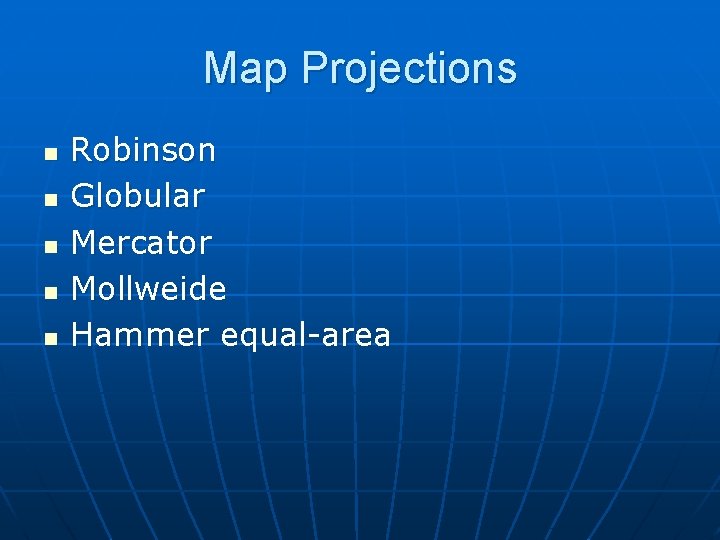 Map Projections

- Robinson
- Globular
- Mercator
- Mollweide
- Hammer equal-area